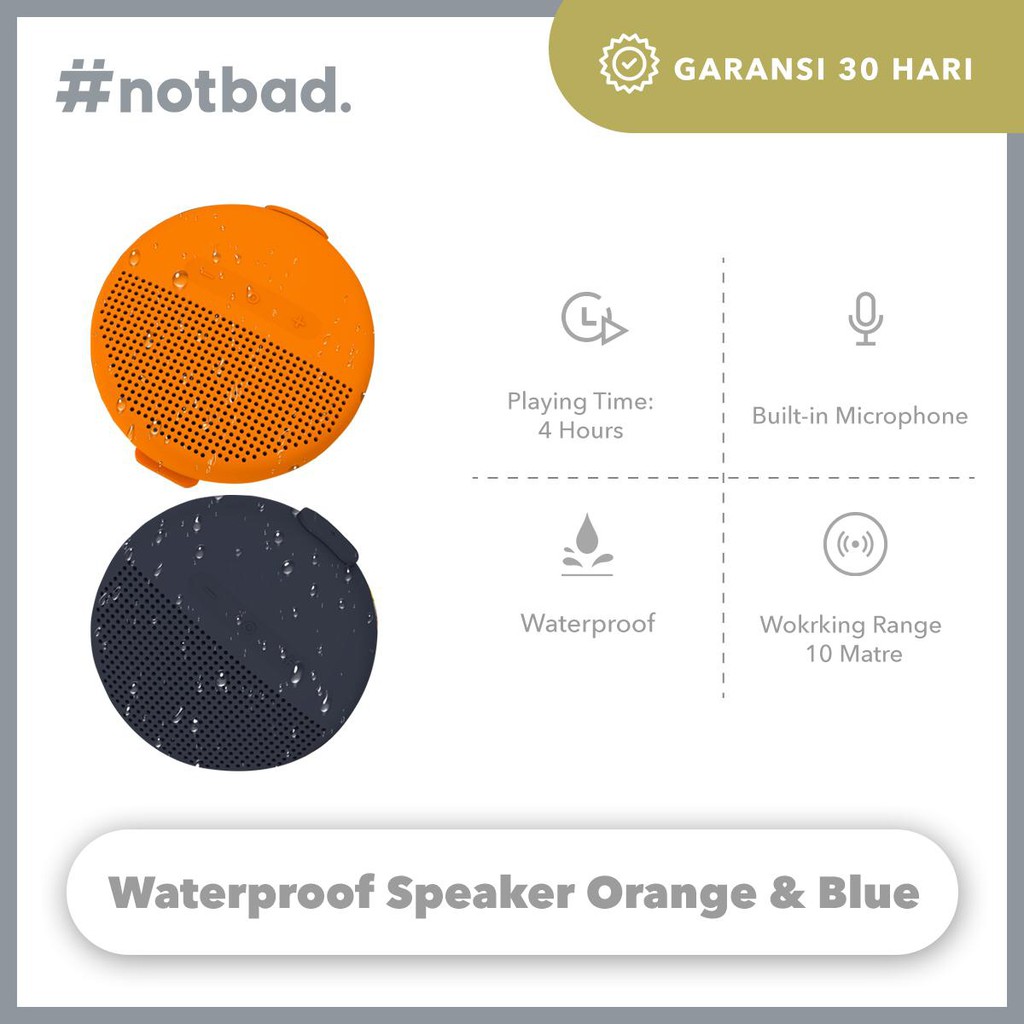 #notbad.

GARANSI 30 HARI

Playing Time:
4 Hours

Built-in Microphone

Waterproof

Wokrking Range
10 Matre

Waterproof Speaker Orange & Blue